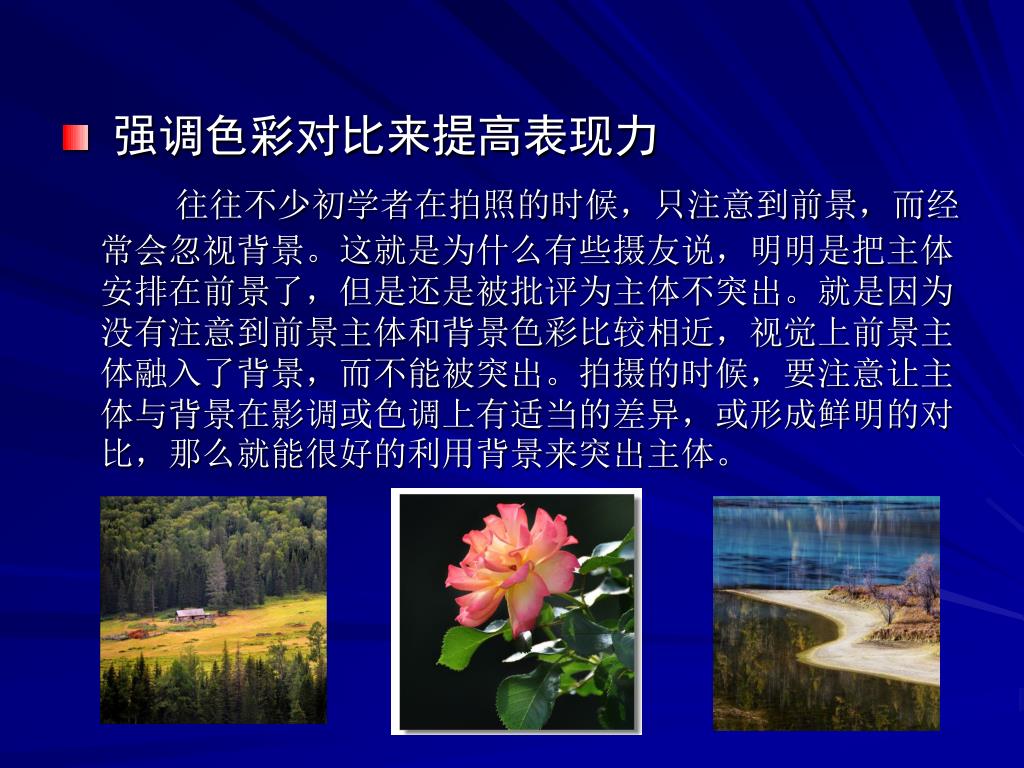 强调色彩对比来提高表现力

往往不少初学者在拍照的时候，只注意到前景，而经常会忽视背景。这就是为什么有些摄友说，明明是把主体安排在前景了，但是还是被批评为主体不突出。就是因为没有注意到前景主体和背景色彩比较相近，视觉上前景主体融入了背景，而不能被突出。拍摄的时候，要注意让主体与背景在影调或色调上有适当的差异，或形成鲜明的对比，那么就能很好的利用背景来突出主体。